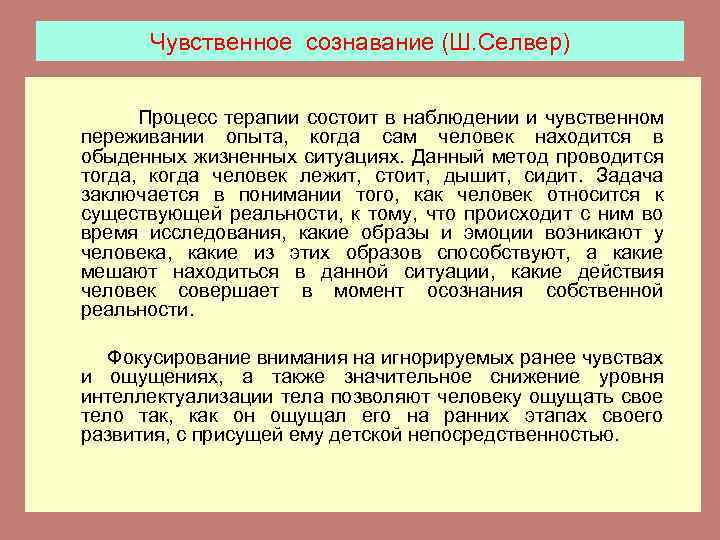 Чувственное сознавание (Ш.Селвер)

Процесс терапии состоит в наблюдении и чувственном переживании опыта, когда сам человек находится в обыденных жизненных ситуациях. Данный метод проводится тогда, когда человек лежит, стоит, дышит, сидит. Задача заключается в понимании того, как человек относится к существующей реальности, к тому, что происходит с ним во время исследования, какие образы и эмоции возникают у человека, какие из этих образов способствуют, а какие мешают находиться в данной ситуации, какие действия человек совершает в момент осознания собственной реальности.

Фокусирование внимания на игнорируемых ранее чувствах и ощущениях, а также значительное снижение уровня интеллектуализации тела позволяют человеку ощущать свое тело так, как он ощущал его на ранних этапах своего развития, с присущей ему детской непосредственностью.